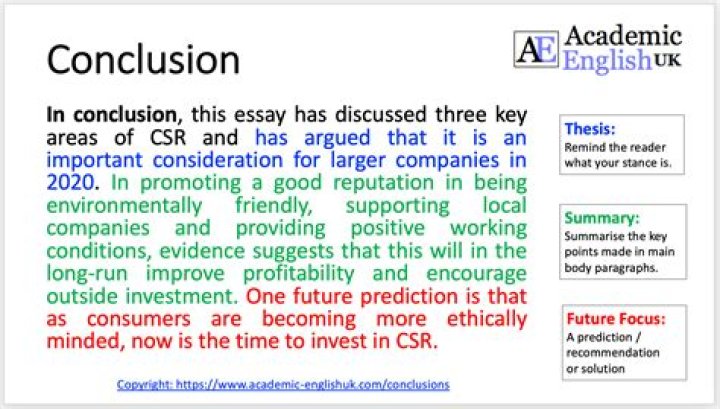 Conclusion

AE Academic English UK

In conclusion, this essay has discussed three key areas of CSR and has argued that it is an important consideration for larger companies in 2020. In promoting a good reputation in being environmentally friendly, supporting local companies and providing positive working conditions, evidence suggests that this will in the long-run improve profitability and encourage outside investment. One future prediction is that as consumers are becoming more ethically minded, now is the time to invest in CSR.

Thesis:
Remind the reader what your stance is.

Summary:
Summarise the key points made in main body paragraphs.

Future Focus:
A prediction / recommendation or solution

Copyright: https://www.academic-englishuk.com/conclusions